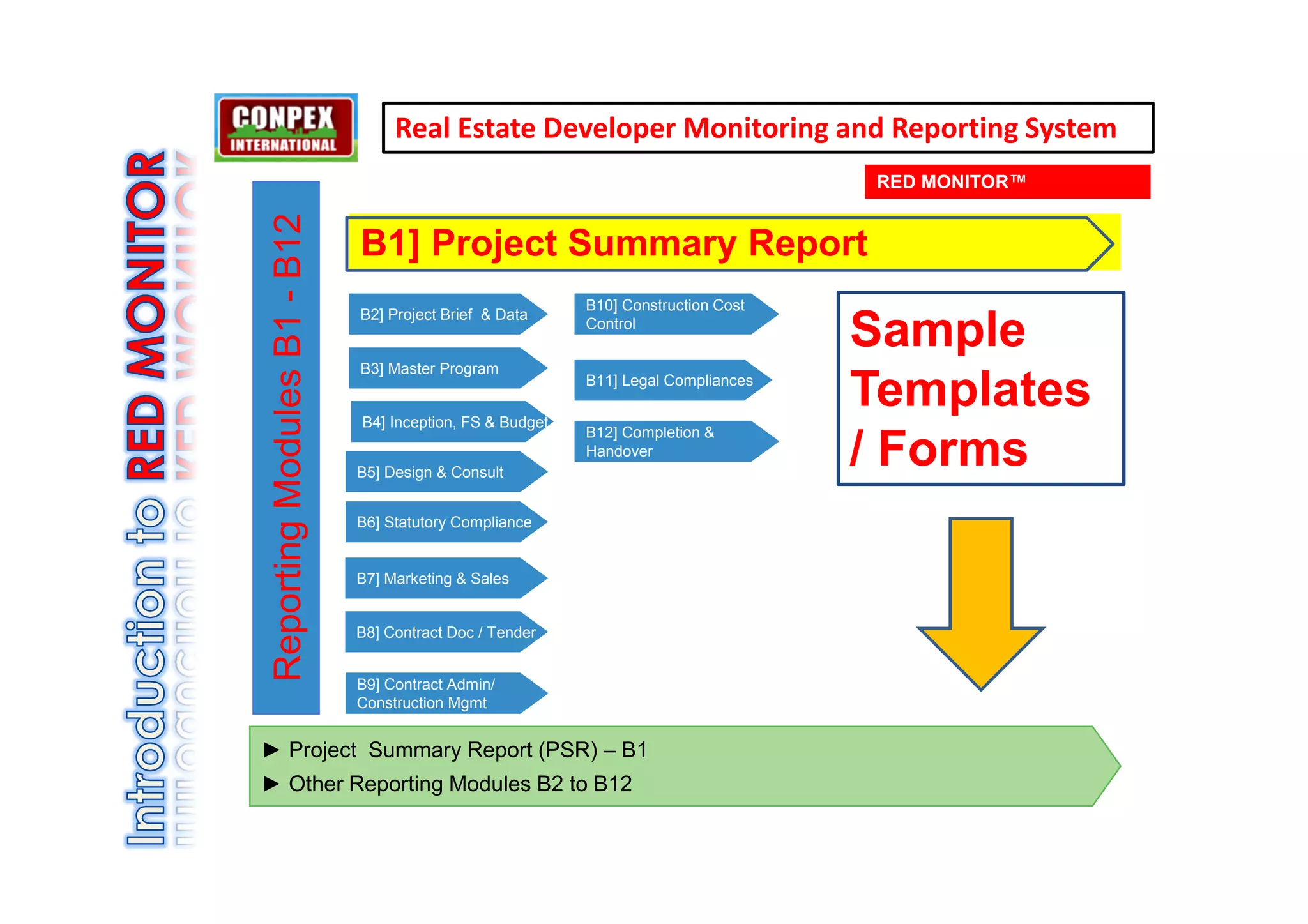 Introduction to RED MONITOR

CONPEX INTERNATIONAL

Real Estate Developer Monitoring and Reporting System

RED MONITOR™

Reporting Modules B1 - B12

B1] Project Summary Report

B2] Project Brief & Data

B3] Master Program

B4] Inception, FS & Budget

B5] Design & Consult

B6] Statutory Compliance

B7] Marketing & Sales

B8] Contract Doc / Tender

B9] Contract Admin/ Construction Mgmt

B10] Construction Cost Control

B11] Legal Compliances

B12] Completion & Handover

Sample Templates / Forms

► Project Summary Report (PSR) – B1
► Other Reporting Modules B2 to B12